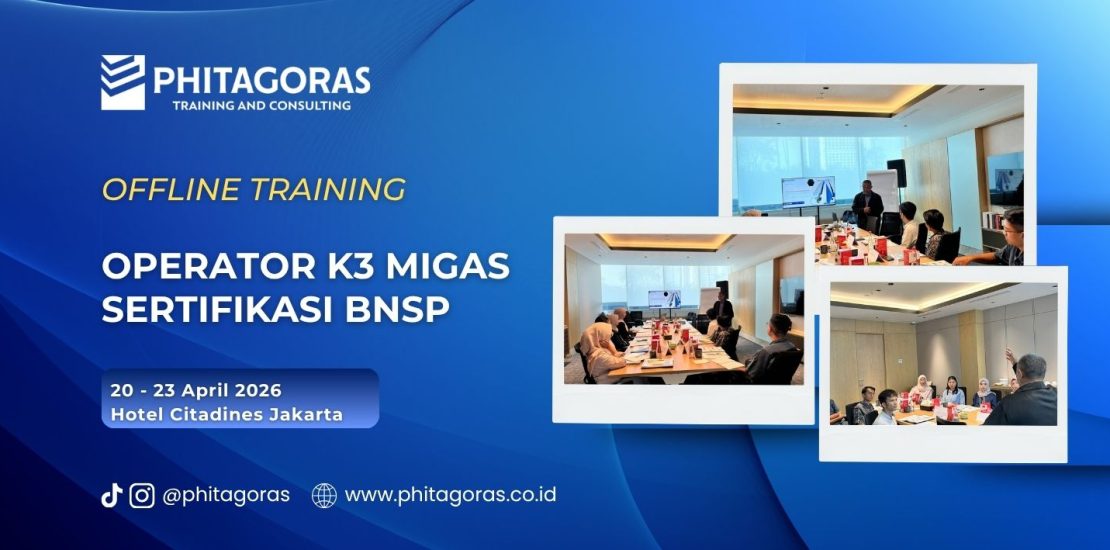 PHITAGORAS
TRAINING AND CONSULTING

OFFLINE TRAINING

OPERATOR K3 MIGAS SERTIFIKASI BNSP

20 - 23 April 2026
Hotel Citadines Jakarta

@phitagoras www.phitagoras.co.id